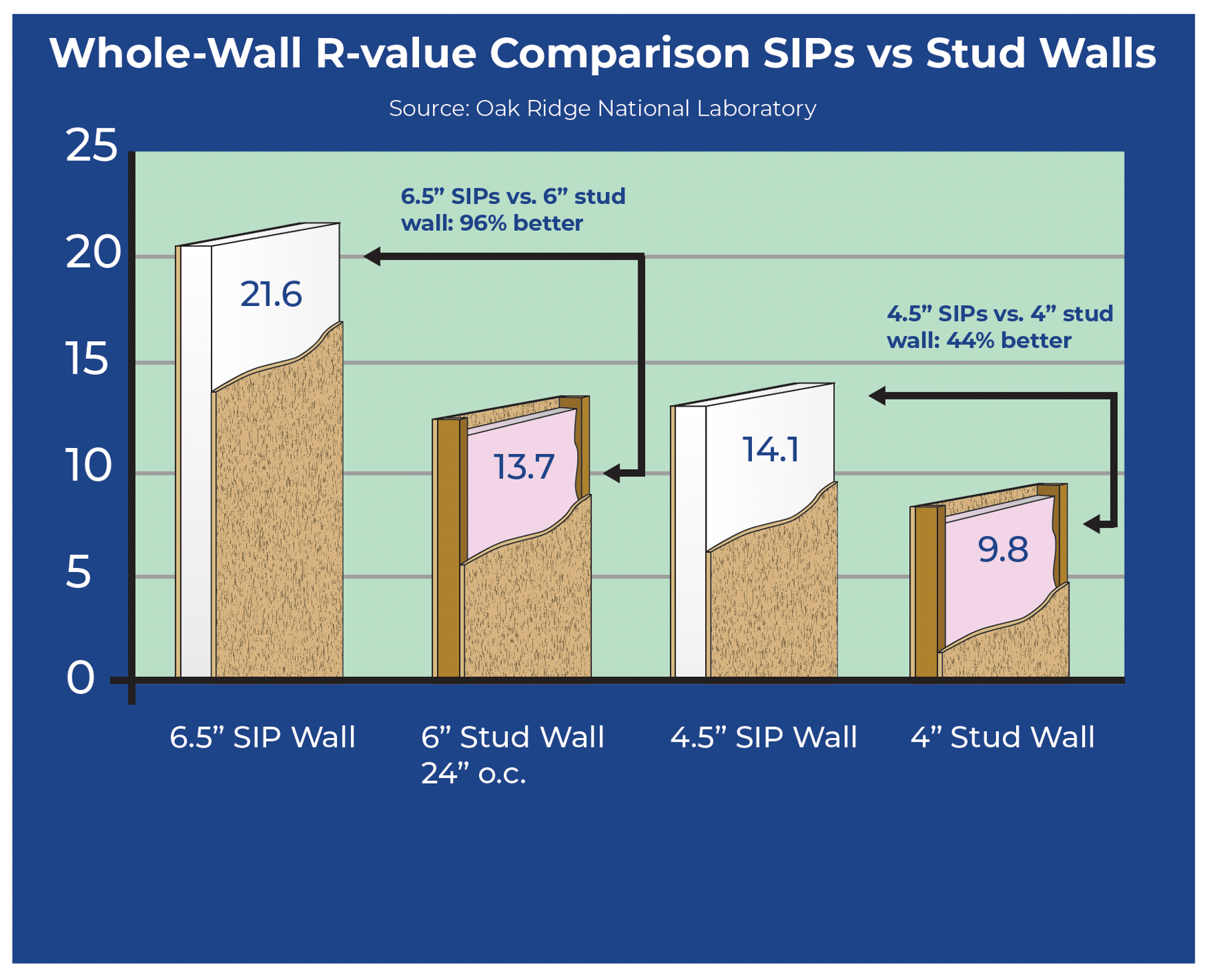 Whole-Wall R-value Comparison SIPs vs Stud Walls

Source: Oak Ridge National Laboratory

25
20
15
10
5
0

6.5” SIPs vs. 6” stud wall: 96% better

4.5” SIPs vs. 4” stud wall: 44% better

21.6
13.7
14.1
9.8

6.5” SIP Wall
6” Stud Wall 24” o.c.
4.5” SIP Wall
4” Stud Wall